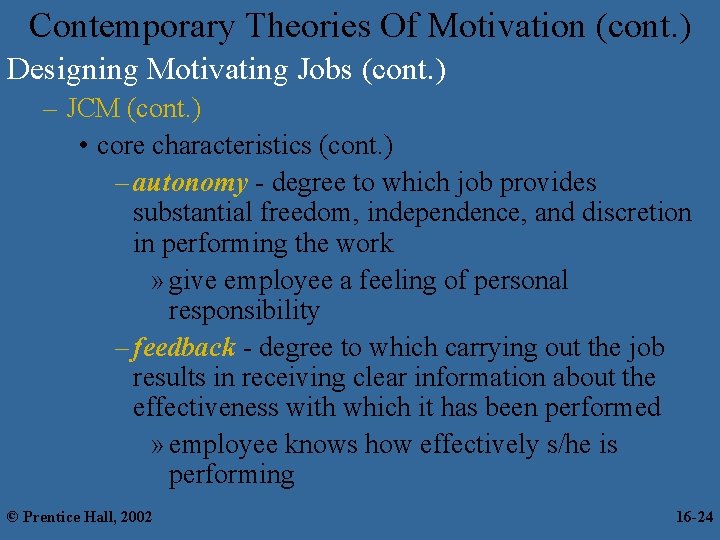 Contemporary Theories Of Motivation (cont.)

Designing Motivating Jobs (cont.)

– JCM (cont.)

• core characteristics (cont.)

– autonomy - degree to which job provides substantial freedom, independence, and discretion in performing the work

» give employee a feeling of personal responsibility

– feedback - degree to which carrying out the job results in receiving clear information about the effectiveness with which it has been performed

» employee knows how effectively s/he is performing

© Prentice Hall, 2002

16-24